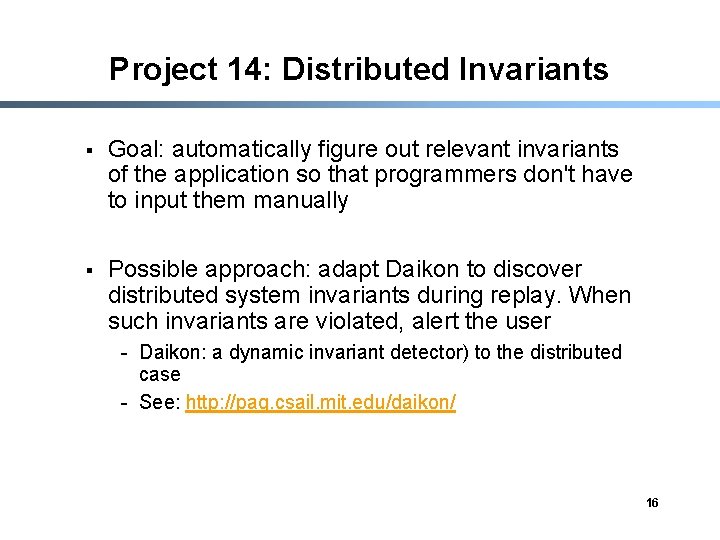 Project 14: Distributed Invariants

▪ Goal: automatically figure out relevant invariants of the application so that programmers don't have to input them manually

▪ Possible approach: adapt Daikon to discover distributed system invariants during replay. When such invariants are violated, alert the user

- Daikon: a dynamic invariant detector) to the distributed case
- See: http://pag.csail.mit.edu/daikon/

16